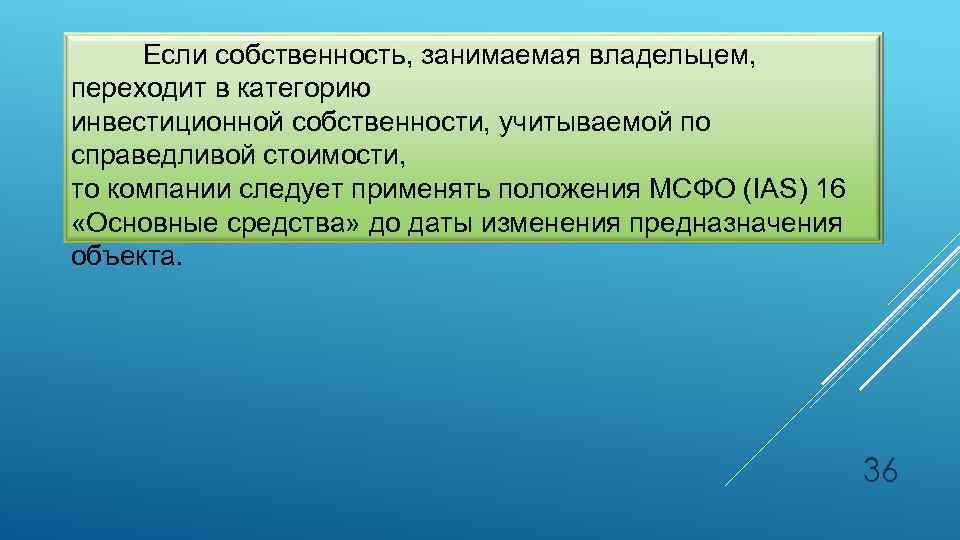 Если собственность, занимаемая владельцем, переходит в категорию
инвестиционной собственности, учитываемой по справедливой стоимости,
то компании следует применять положения МСФО (IAS) 16 «Основные средства» до даты изменения предназначения объекта.

36